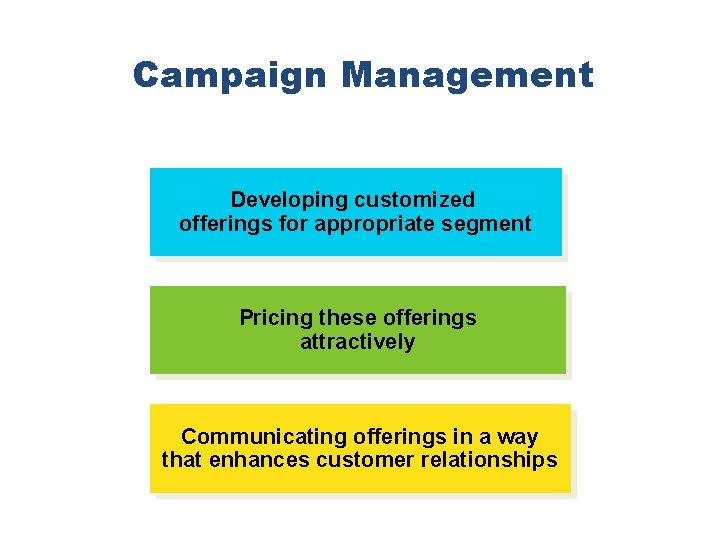 Campaign Management

Developing customized offerings for appropriate segment

Pricing these offerings attractively

Communicating offerings in a way that enhances customer relationships